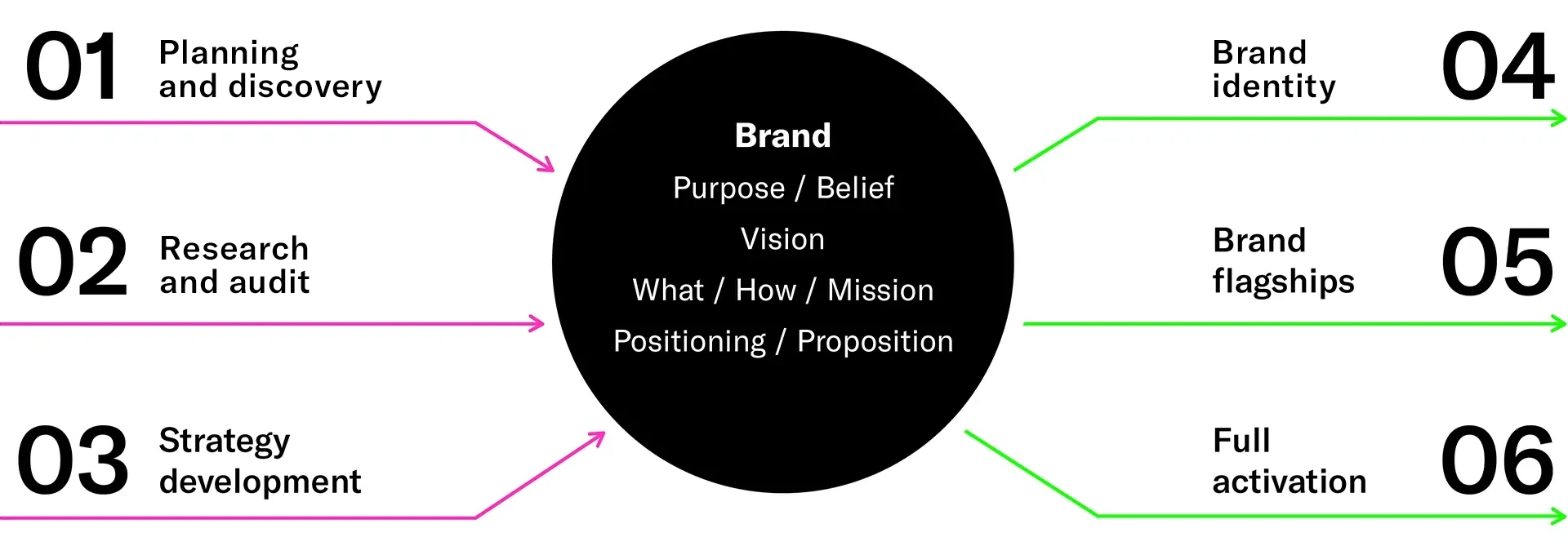 01 Planning and discovery

02 Research and audit

03 Strategy development

Brand

Purpose / Belief

Vision

What / How / Mission

Positioning / Proposition

Brand identity 04

Brand flagships 05

Full activation 06